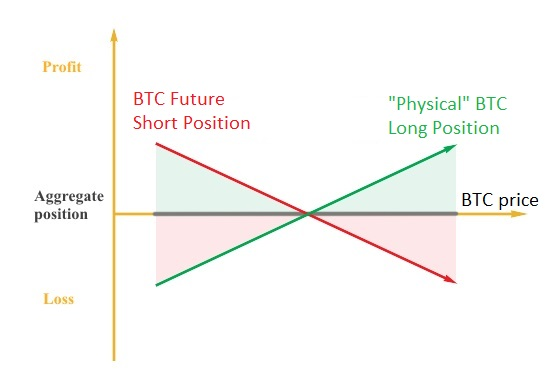 Profit

BTC Future
Short Position

"Physical" BTC
Long Position

Aggregate
position

BTC price

Loss